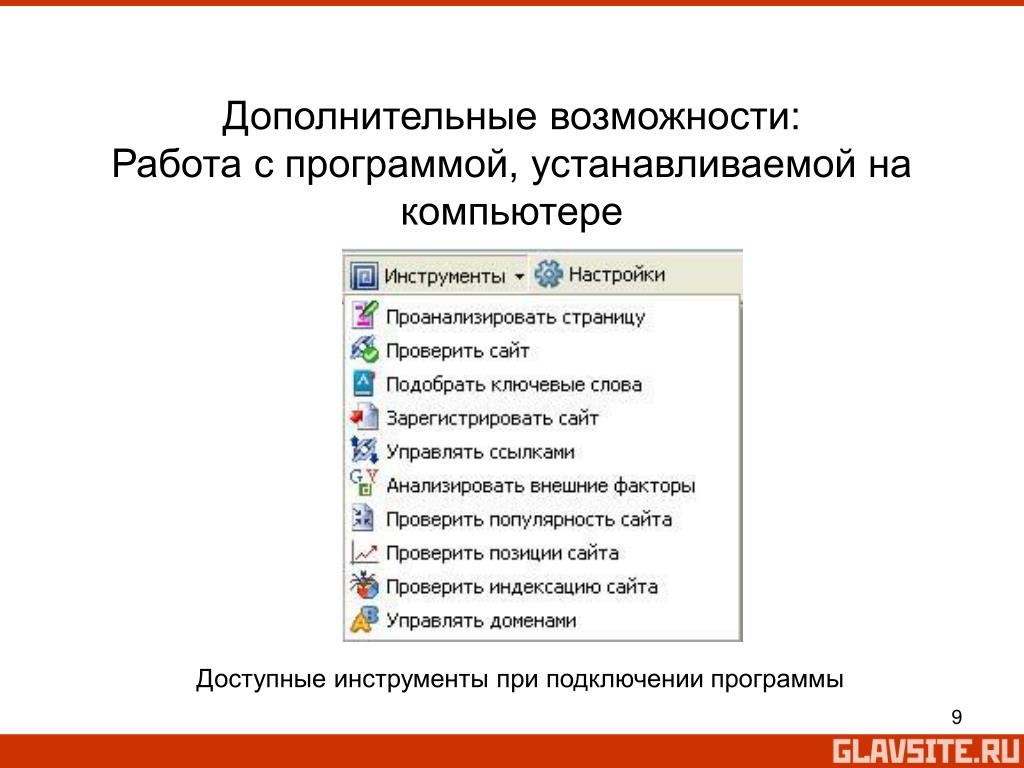 Дополнительные возможности:
Работа с программой, устанавливаемой на компьютере

Инструменты Настройки

Проанализировать страницу
Проверить сайт
Подобрать ключевые слова
Зарегистрировать сайт
Управлять ссылками
Анализировать внешние факторы
Проверить популярность сайта
Проверить позиции сайта
Проверить индексацию сайта
Управлять доменами

Доступные инструменты при подключении программы

9

GLAVSITE.RU